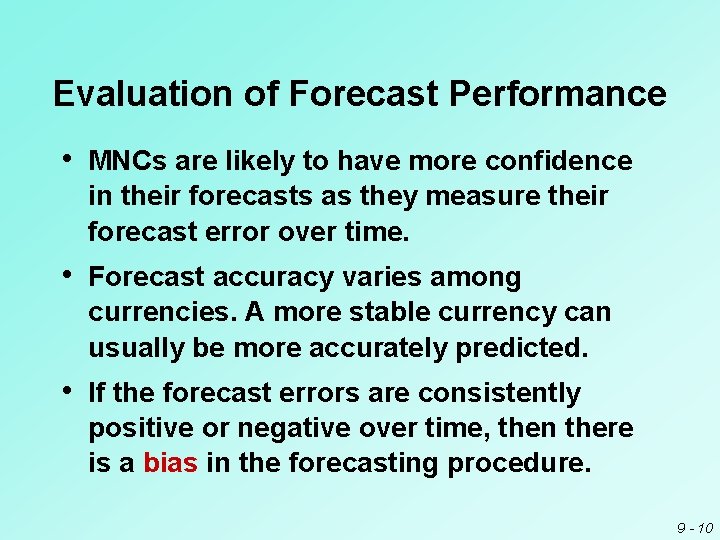 Evaluation of Forecast Performance

• MNCs are likely to have more confidence in their forecasts as they measure their forecast error over time.

• Forecast accuracy varies among currencies. A more stable currency can usually be more accurately predicted.

• If the forecast errors are consistently positive or negative over time, then there is a bias in the forecasting procedure.

9 - 10